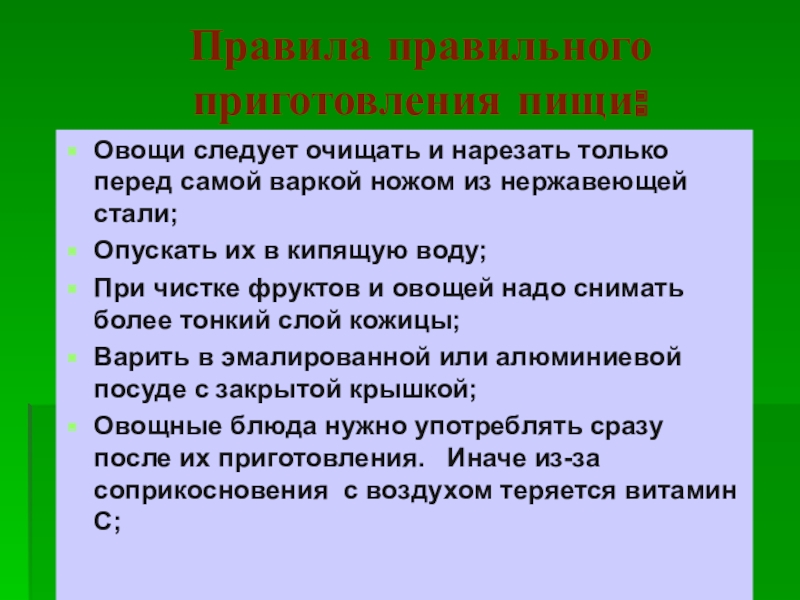 Правила правильного приготовления пищи:

Овощи следует очищать и нарезать только перед самой варкой ножом из нержавеющей стали;

Опускать их в кипящую воду;

При чистке фруктов и овощей надо снимать более тонкий слой кожицы;

Варить в эмалированной или алюминиевой посуде с закрытой крышкой;

Овощные блюда нужно употреблять сразу после их приготовления. Иначе из-за соприкосновения с воздухом теряется витамин С;